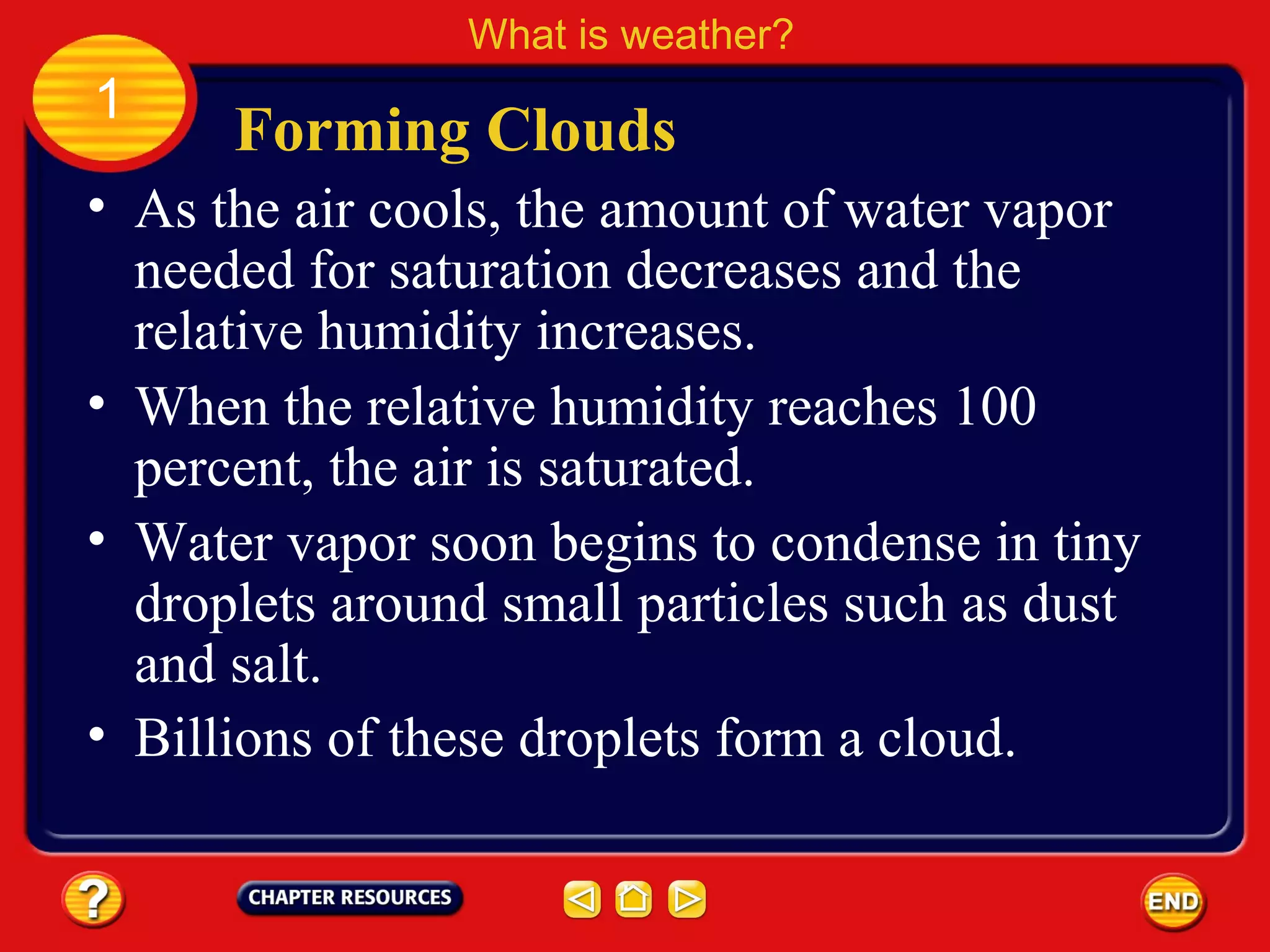 What is weather?

1

Forming Clouds

• As the air cools, the amount of water vapor needed for saturation decreases and the relative humidity increases.

• When the relative humidity reaches 100 percent, the air is saturated.

• Water vapor soon begins to condense in tiny droplets around small particles such as dust and salt.

• Billions of these droplets form a cloud.

?

CHAPTER RESOURCES

END